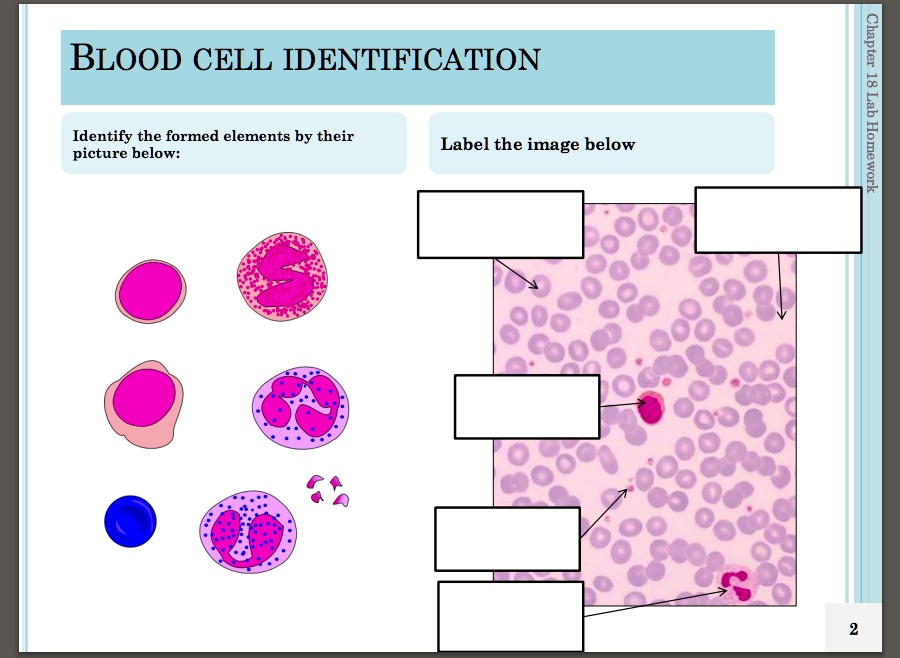 BLOOD CELL IDENTIFICATION

Identify the formed elements by their picture below:

Label the image below

Chapter 18 Lab Homework

2